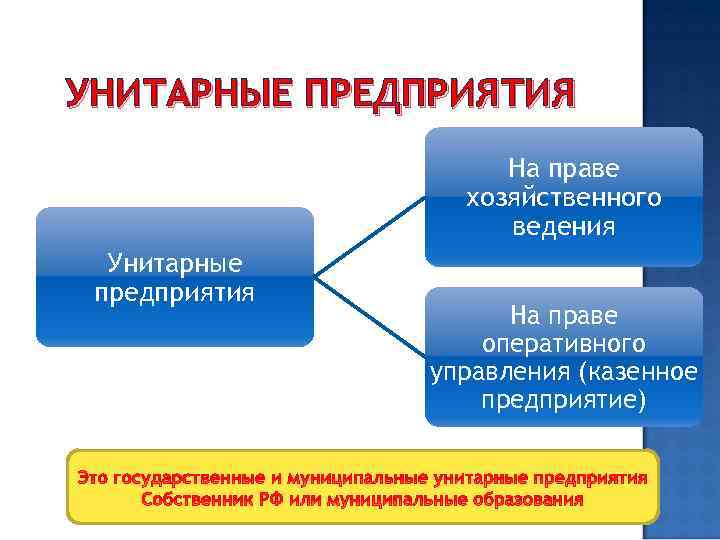 УНИТАРНЫЕ ПРЕДПРИЯТИЯ

Унитарные предприятия

На праве хозяйственного ведения

На праве оперативного управления (казенное предприятие)

Это государственные и муниципальные унитарные предприятия
Собственник РФ или муниципальные образования